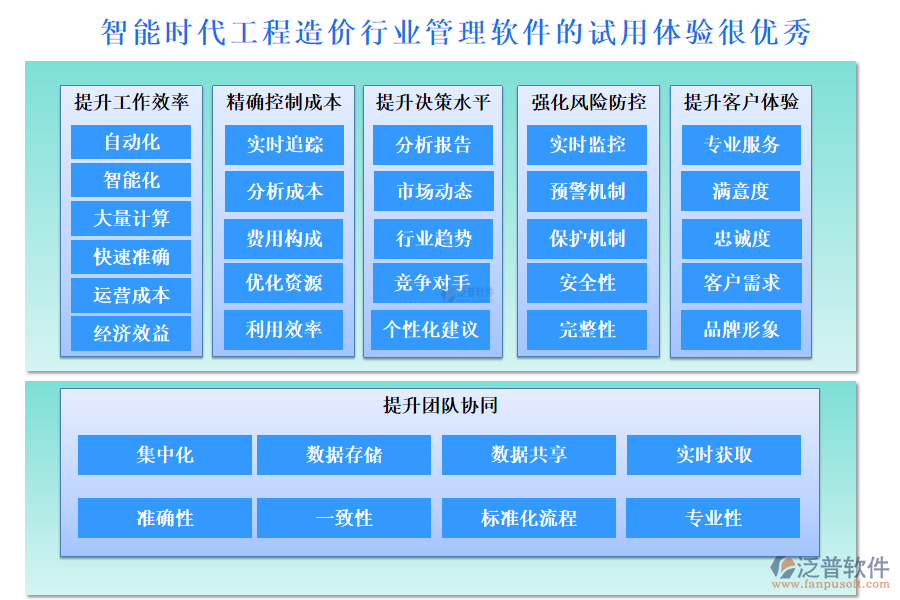 智能时代工程造价行业管理软件的试用体验很优秀

提升工作效率
自动化
智能化
大量计算
快速准确
运营成本
经济效益

精确控制成本
实时追踪
分析成本
费用构成
优化资源
利用效率

提升决策水平
分析报告
市场动态
行业趋势
竞争对手
个性化建议

强化风险防控
实时监控
预警机制
保护机制
安全性
完整性

提升客户体验
专业服务
满意度
忠诚度
客户需求
品牌形象

提升团队协同
集中化
数据存储
数据共享
实时获取
准确性
一致性
标准化流程
专业性

泛普软件
www.fanpusoft.com